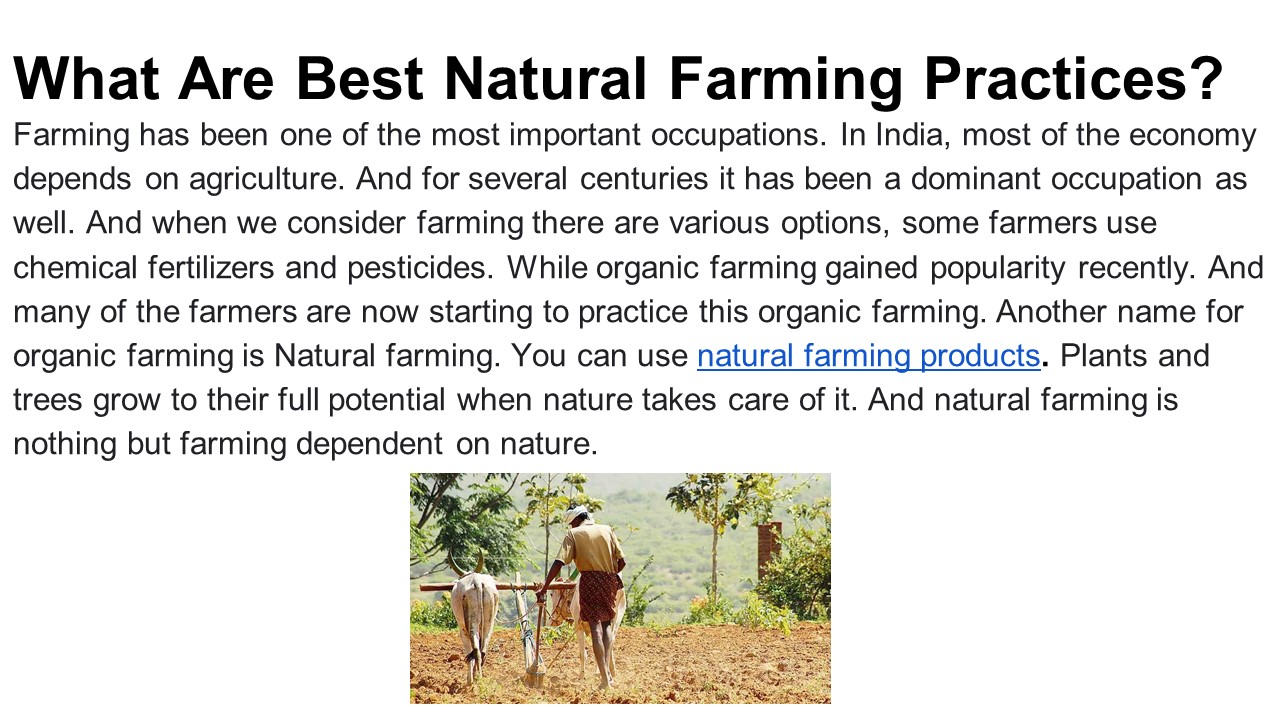 What Are Best Natural Farming Practices?

Farming has been one of the most important occupations. In India, most of the economy depends on agriculture. And for several centuries it has been a dominant occupation as well. And when we consider farming there are various options, some farmers use chemical fertilizers and pesticides. While organic farming gained popularity recently. And many of the farmers are now starting to practice this organic farming. Another name for organic farming is Natural farming. You can use natural farming products. Plants and trees grow to their full potential when nature takes care of it. And natural farming is nothing but farming dependent on nature.